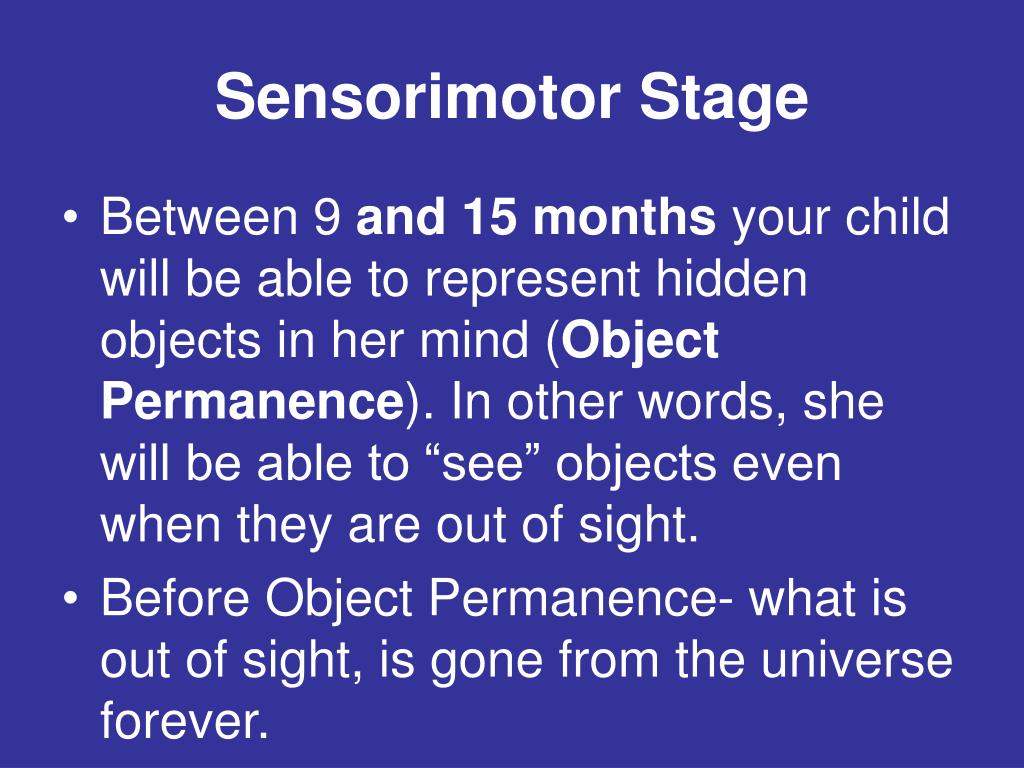 Sensorimotor Stage

• Between 9 and 15 months your child will be able to represent hidden objects in her mind (Object Permanence). In other words, she will be able to “see” objects even when they are out of sight.
• Before Object Permanence- what is out of sight, is gone from the universe forever.